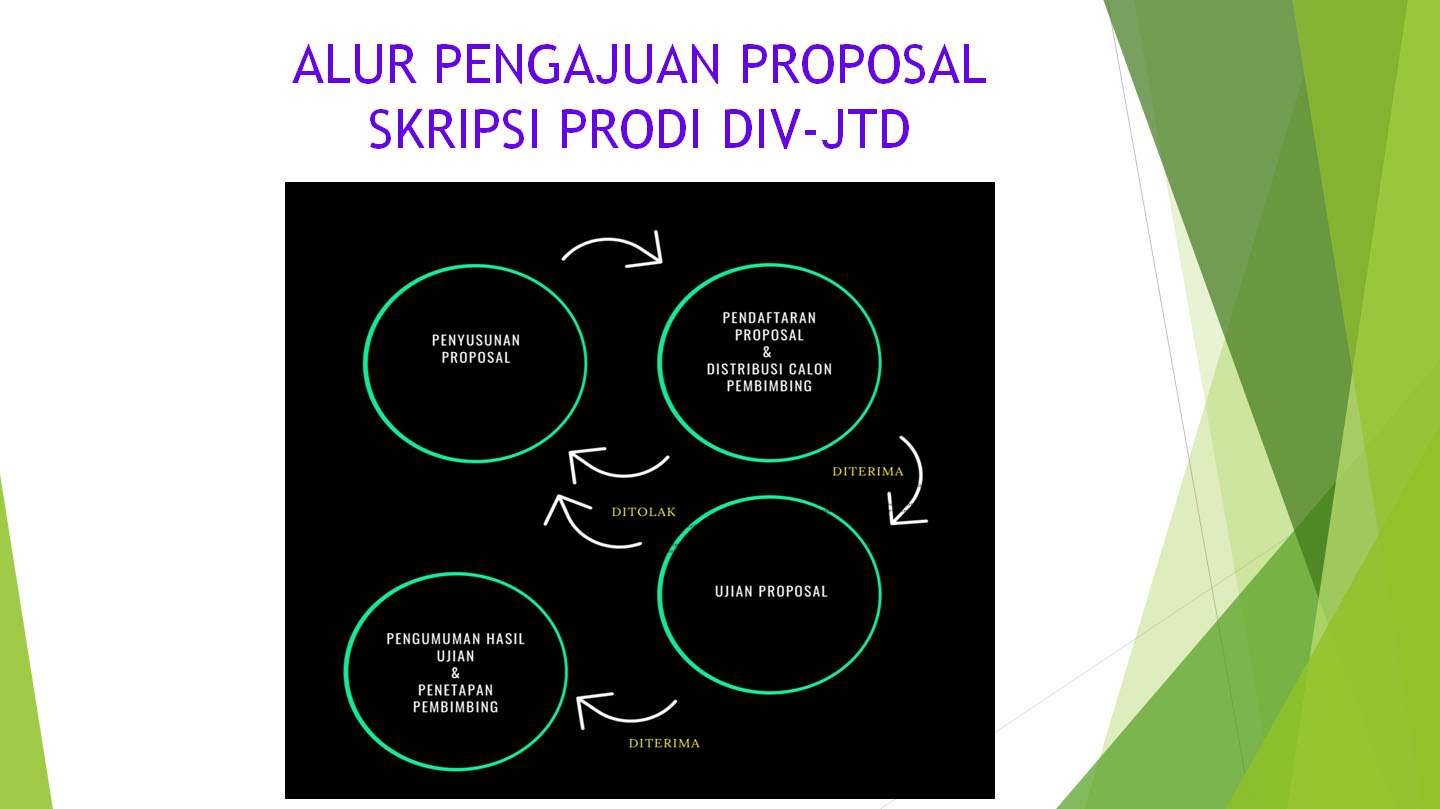 ALUR PENGAJUAN PROPOSAL SKRIPSI PRODI DIV-JTD

PENYUSUNAN PROPOSAL

PENDAFTARAN PROPOSAL & DISTRIBUSI CALON PEMBIMBING

DITERIMA

DITOLAK

UJIAN PROPOSAL

PENGUMUMAN HASIL UJIAN & PENETAPAN PEMBIMBING

DITERIMA